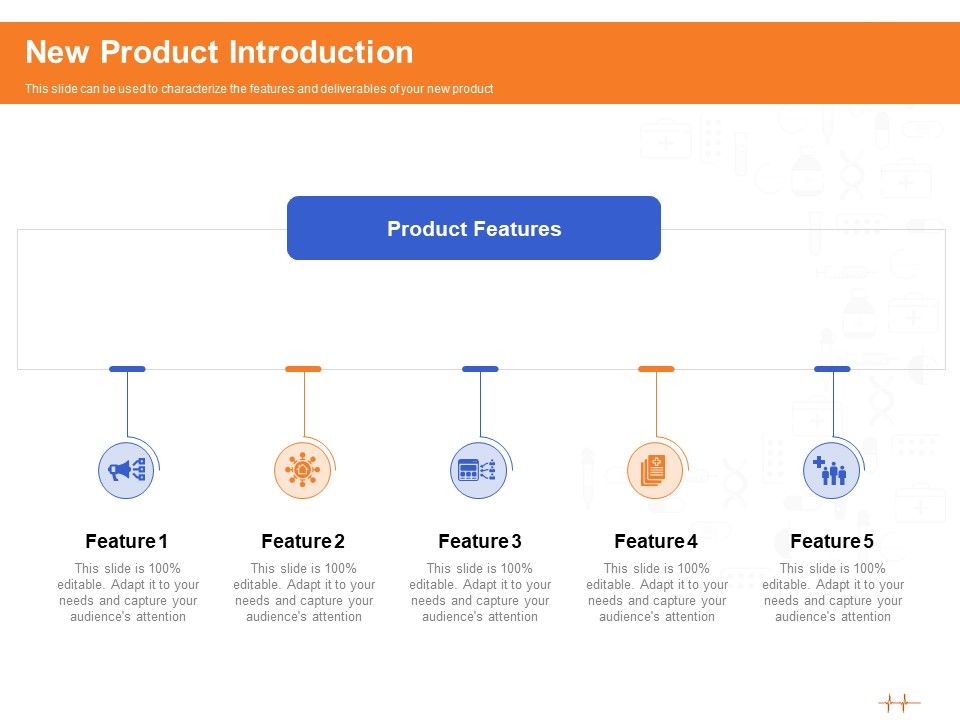 New Product Introduction

This slide can be used to characterize the features and deliverables of your new product

Product Features

Feature 1

This slide is 100% editable. Adapt it to your needs and capture your audience's attention

Feature 2

This slide is 100% editable. Adapt it to your needs and capture your audience's attention

Feature 3

This slide is 100% editable. Adapt it to your needs and capture your audience's attention

Feature 4

This slide is 100% editable. Adapt it to your needs and capture your audience's attention

Feature 5

This slide is 100% editable. Adapt it to your needs and capture your audience's attention